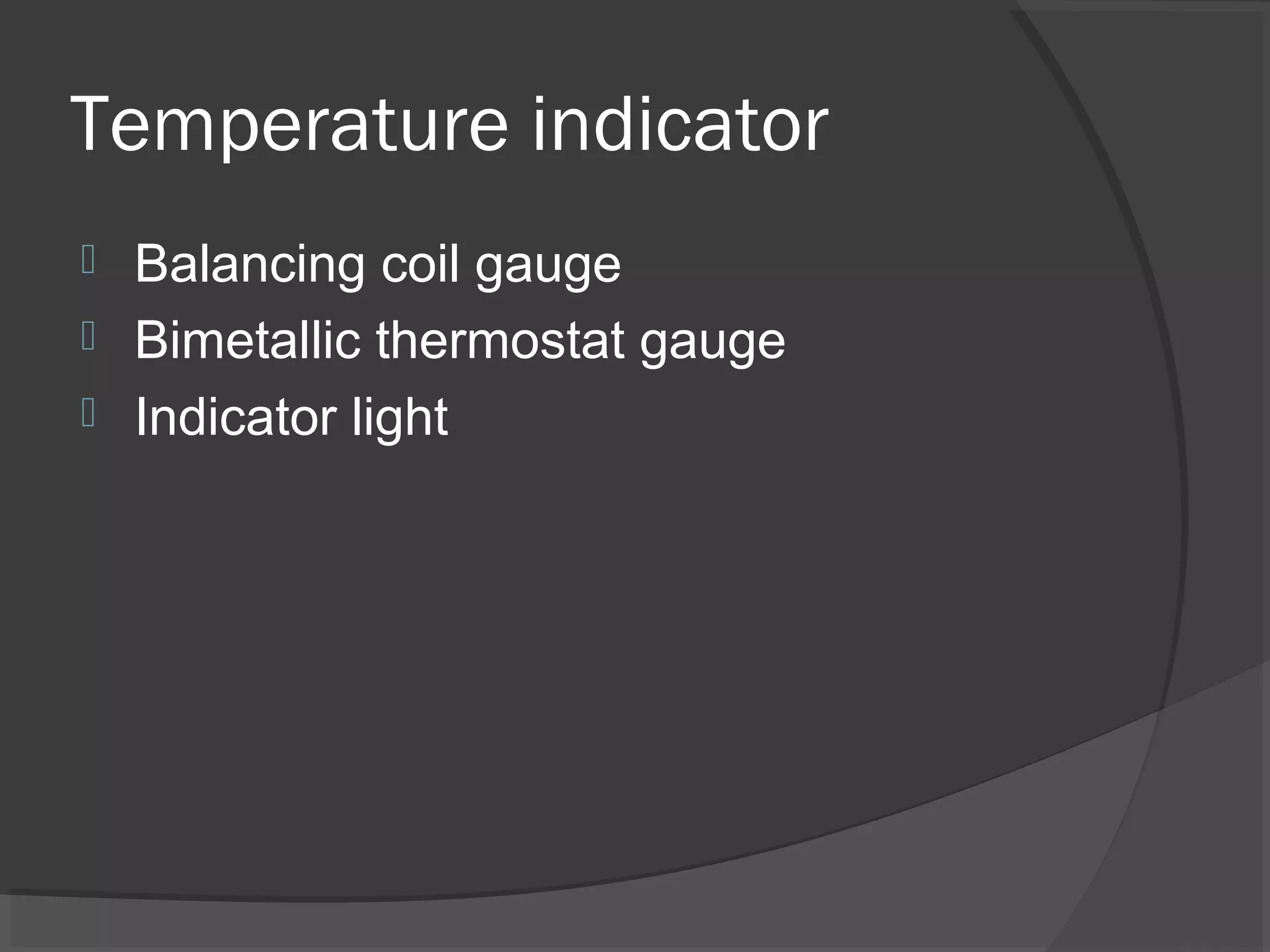 Temperature indicator

- Balancing coil gauge
- Bimetallic thermostat gauge
- Indicator light